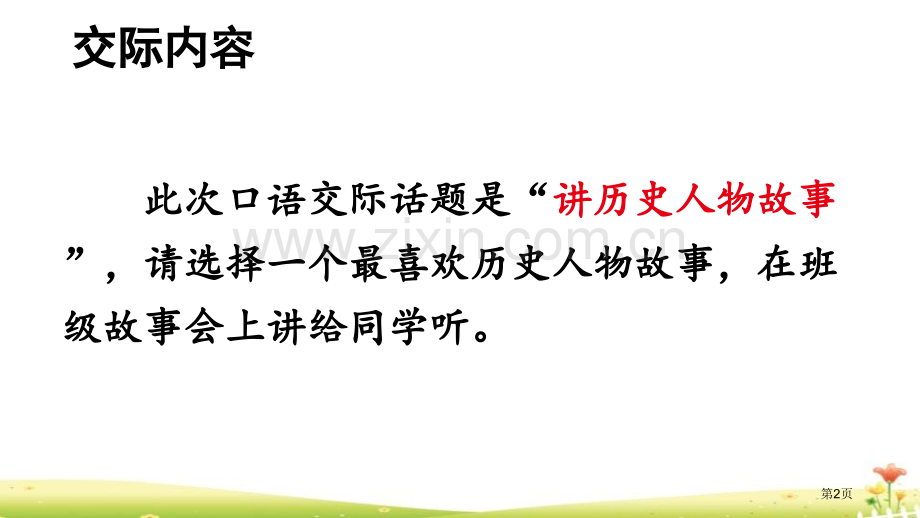 交际内容

此次口语交际话题是“讲历史人物故事”，请选择一个最喜欢历史人物故事，在班级故事会上讲给同学听。

www.zixin.com.cn

第2页